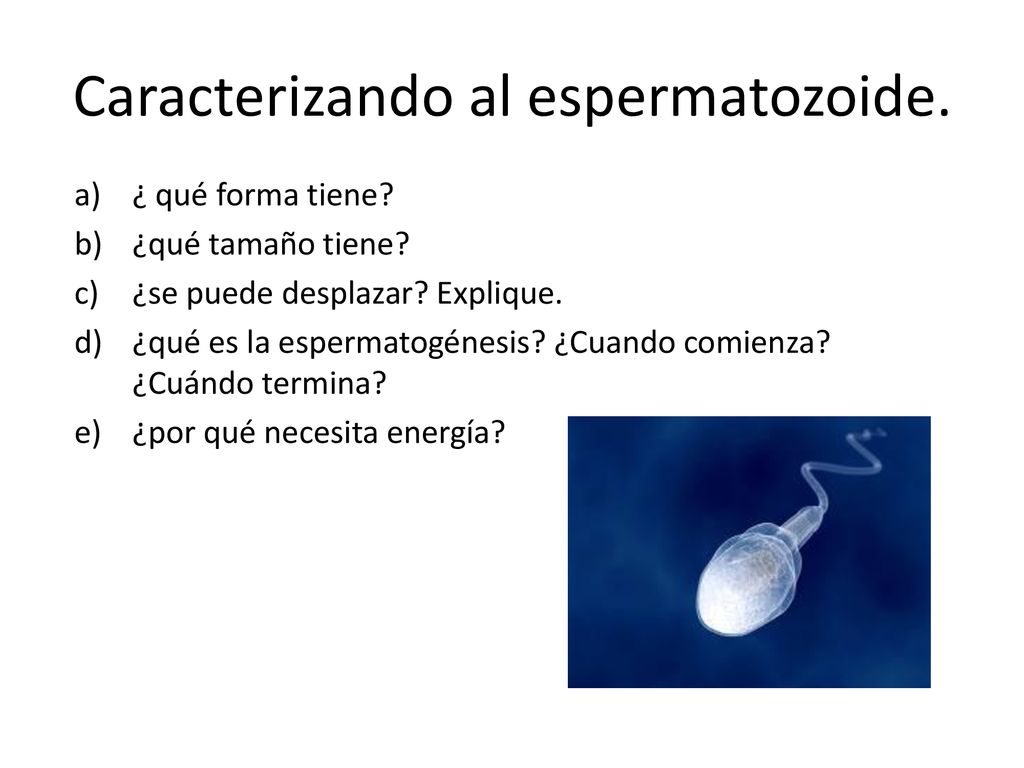 Caracterizando al espermatozoide.

a) ¿ qué forma tiene?
b) ¿qué tamaño tiene?
c) ¿se puede desplazar? Explique.
d) ¿qué es la espermatogénesis? ¿Cuando comienza? ¿Cuándo termina?
e) ¿por qué necesita energía?